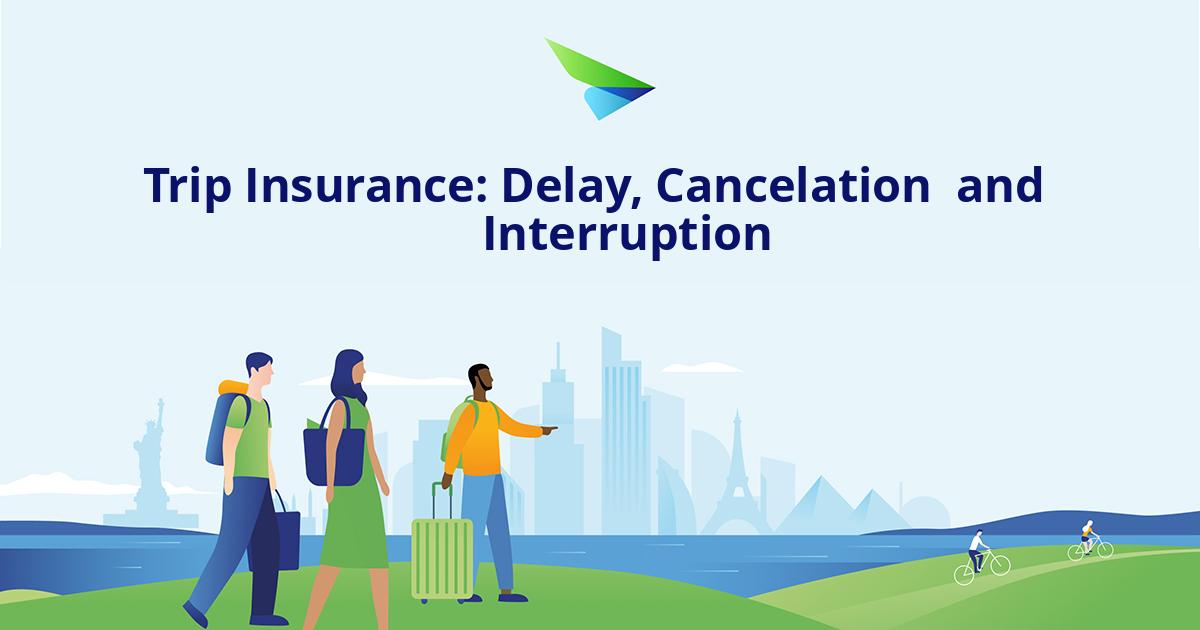 Trip Insurance: Delay, Cancelation  and Interruption